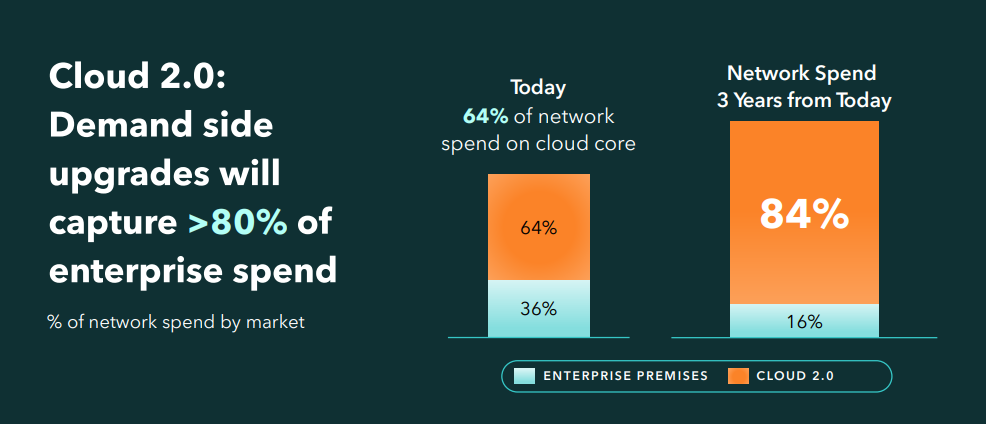 Cloud 2.0: Demand side upgrades will capture >80% of enterprise spend

% of network spend by market

Today
64% of network spend on cloud core

64%

36%

Network Spend
3 Years from Today

84%

16%

ENTERPRISE PREMISES
CLOUD 2.0